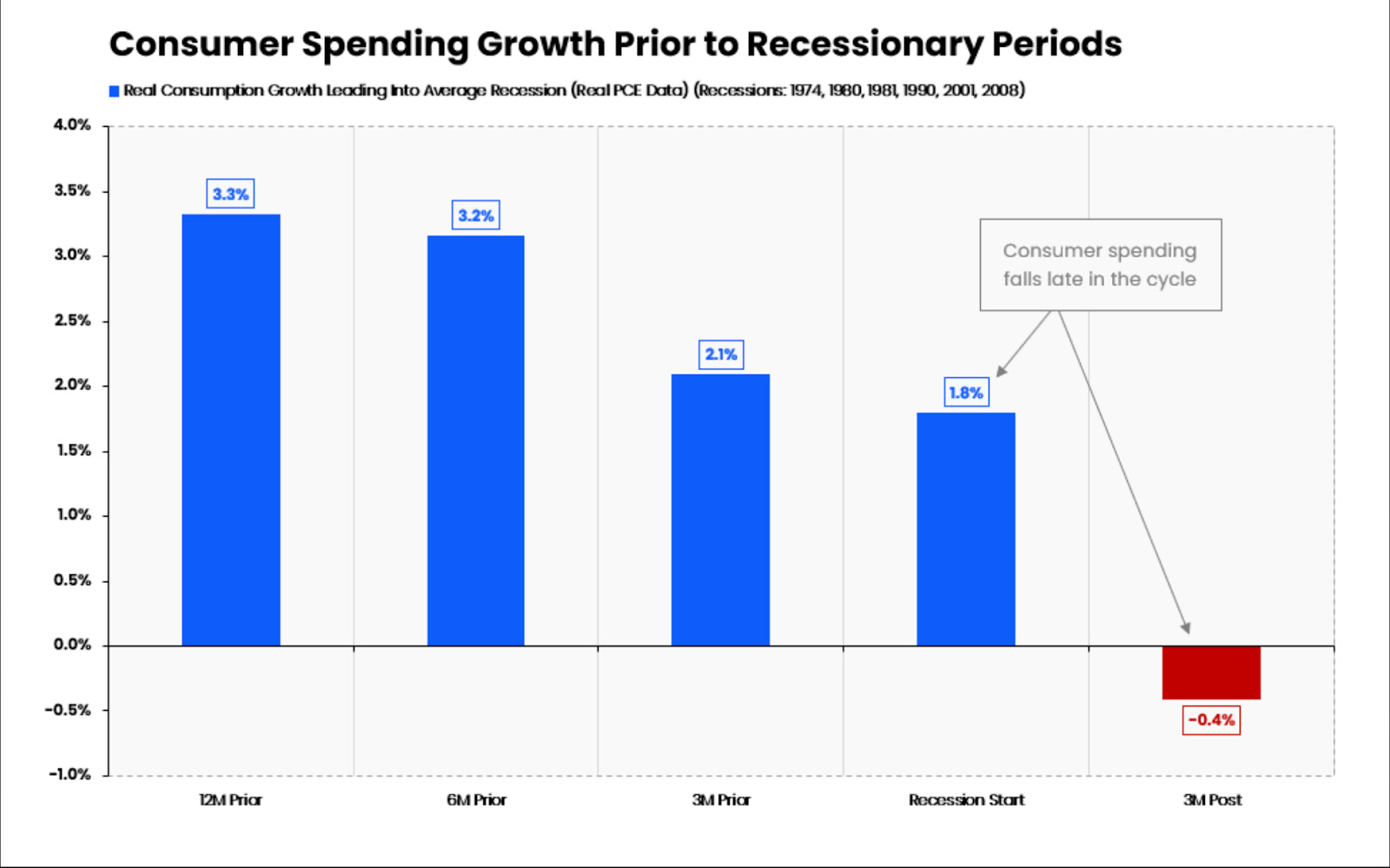 Consumer Spending Growth Prior to Recessionary Periods

Real Consumption Growth Leading Into Average Recession (Real PCE Data) (Recessions: 1974, 1980, 1981, 1990, 2001, 2008)

4.0%
3.5%
3.0%
2.5%
2.0%
1.5%
1.0%
0.5%
0.0%
-0.5%
-1.0%

3.3%
3.2%
2.1%
1.8%
-0.4%

Consumer spending falls late in the cycle

12M Prior
6M Prior
3M Prior
Recession Start
3M Post